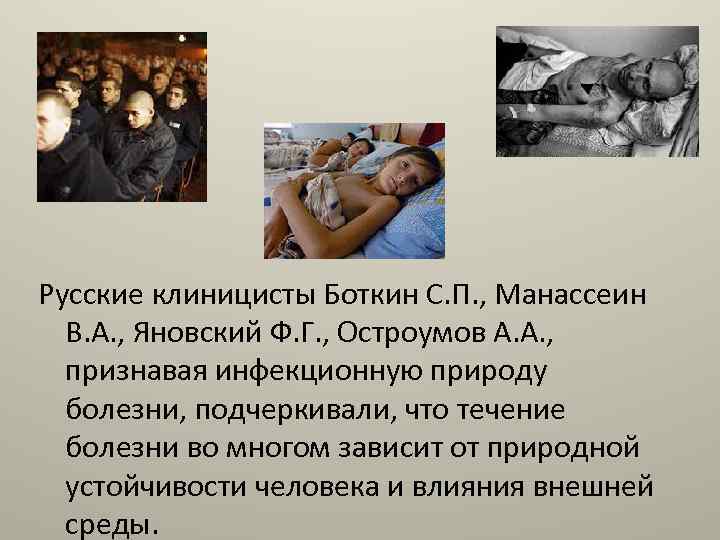 Русские клиницисты Боткин С.П., Манассеин В.А., Яновский Ф.Г., Остроумов А.А., признавая инфекционную природу болезни, подчеркивали, что течение болезни во многом зависит от природной устойчивости человека и влияния внешней среды.